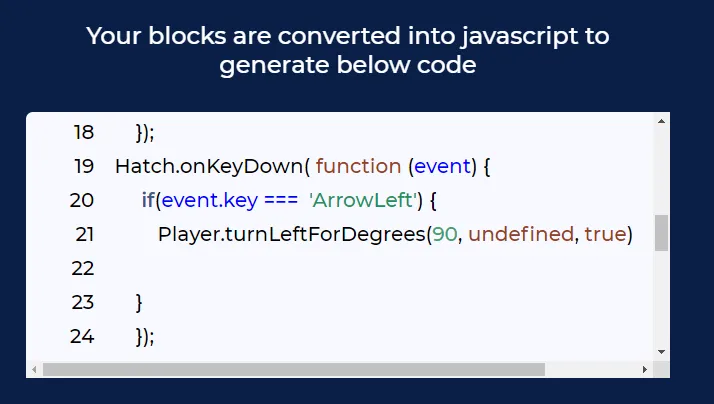 Your blocks are converted into javascript to generate below code

18 });
19 Hatch.onKeyDown( function (event) {
20 if(event.key === 'ArrowLeft') {
21 Player.turnLeftForDegrees(90, undefined, true)
22
23 }
24 });